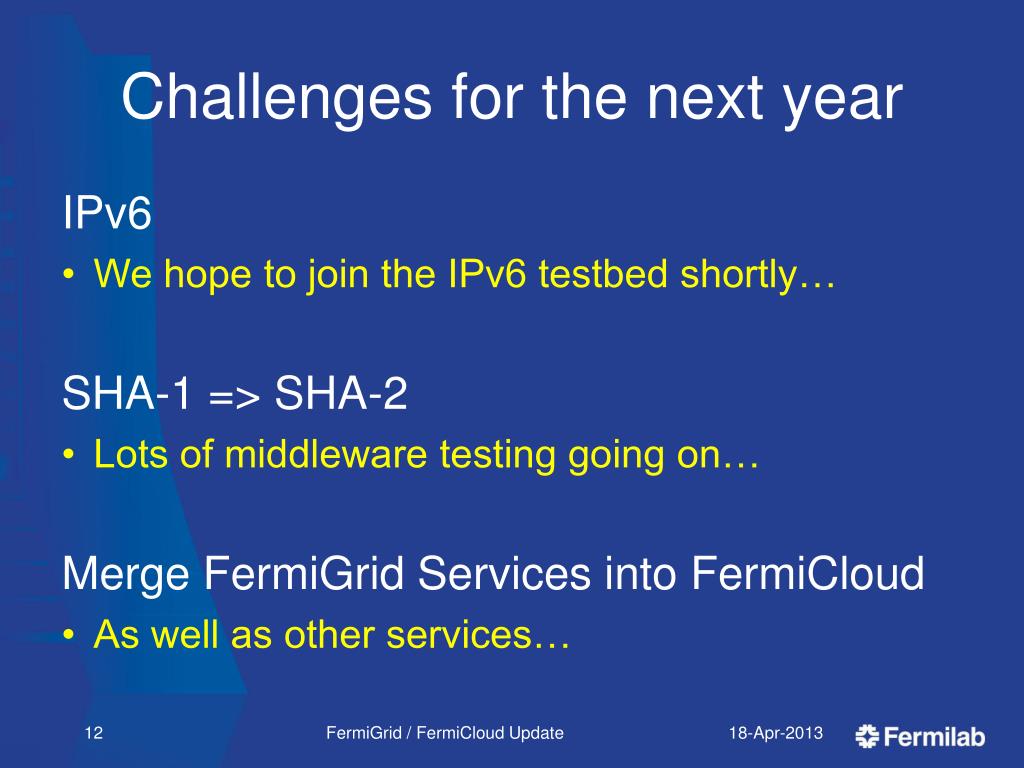 Challenges for the next year

IPv6

• We hope to join the IPv6 testbed shortly…

SHA-1 => SHA-2

• Lots of middleware testing going on…

Merge FermiGrid Services into FermiCloud

• As well as other services…

12

FermiGrid / FermiCloud Update

18-Apr-2013

Fermilab